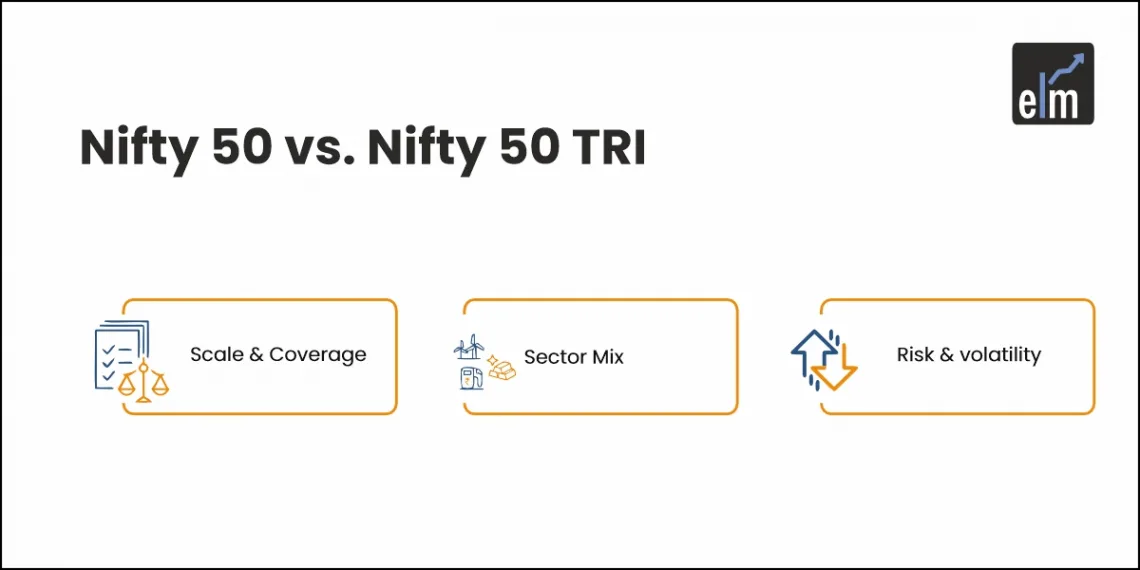 elm

Nifty 50 vs. Nifty 50 TRI

Scale & Coverage

Sector Mix

Risk & volatility